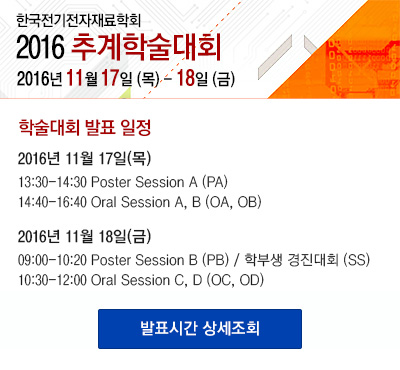 한국전기전자재료학회
2016 추계학술대회
2016년 11월 17일 (목) - 18일 (금)

학술대회 발표 일정

2016년 11월 17일(목)
13:30-14:30 Poster Session A (PA)
14:40-16:40 Oral Session A, B (OA, OB)

2016년 11월 18일(금)
09:00-10:20 Poster Session B (PB) / 학부생 경진대회 (SS)
10:30-12:00 Oral Session C, D (OC, OD)

발표시간 상세조회